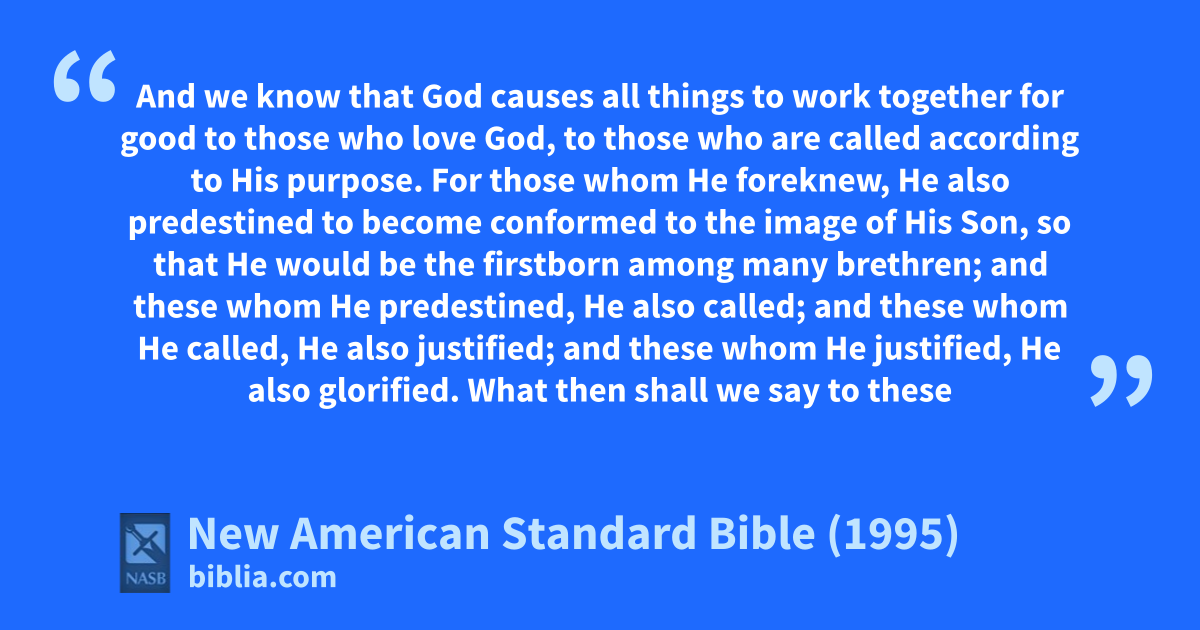 “ And we know that God causes all things to work together for good to those who love God, to those who are called according to His purpose. For those whom He foreknew, He also predestined to become conformed to the image of His Son, so that He would be the firstborn among many brethren; and these whom He predestined, He also called; and these whom He called, He also justified; and these whom He justified, He also glorified. What then shall we say to these ”

NASB

New American Standard Bible (1995)
biblia.com